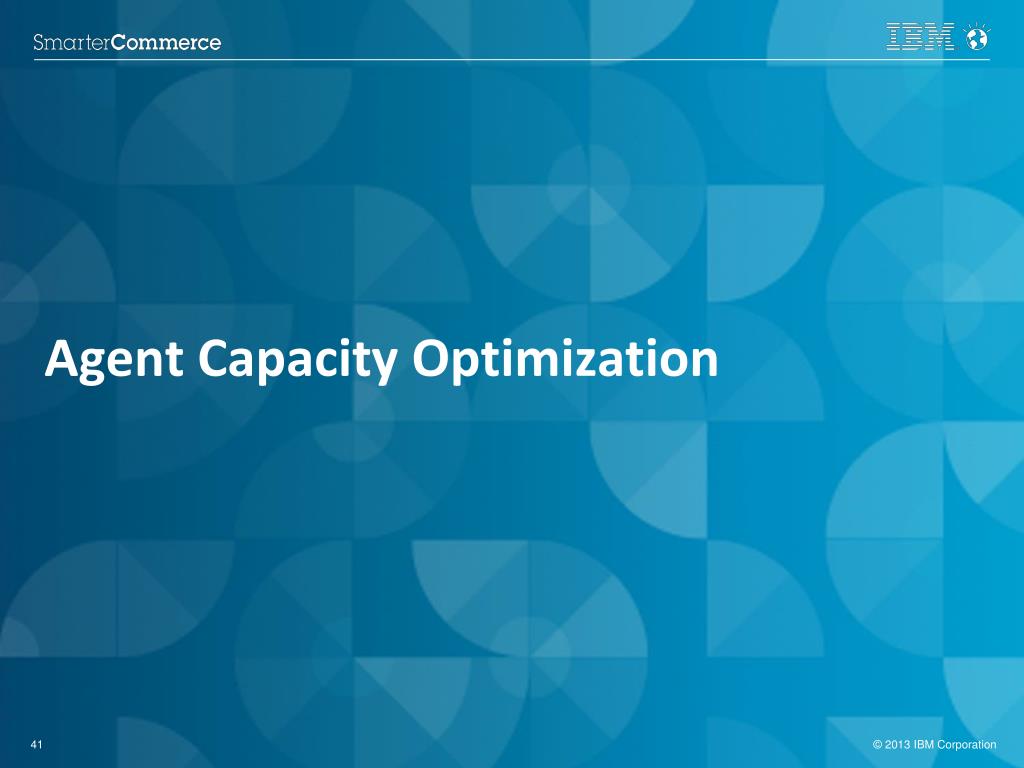 SmarterCommerce

IBM

Agent Capacity Optimization

41

© 2013 IBM Corporation